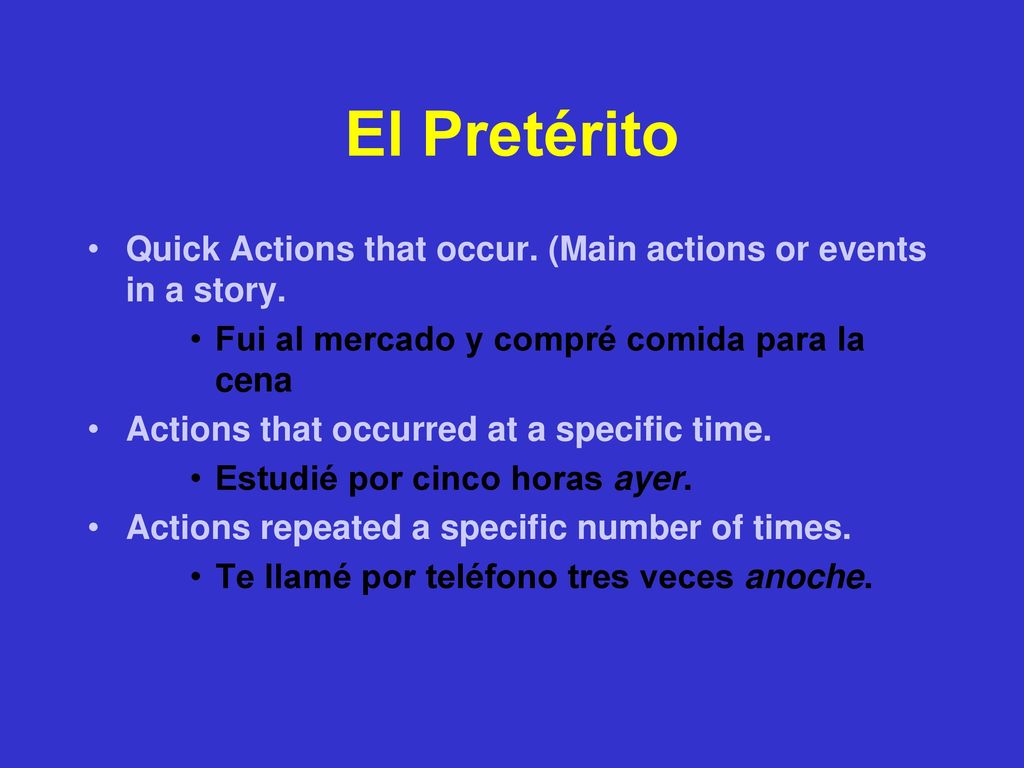 El Pretérito

• Quick Actions that occur. (Main actions or events in a story.
  • Fui al mercado y compré comida para la cena
• Actions that occurred at a specific time.
  • Estudié por cinco horas ayer.
• Actions repeated a specific number of times.
  • Te llamé por teléfono tres veces anoche.